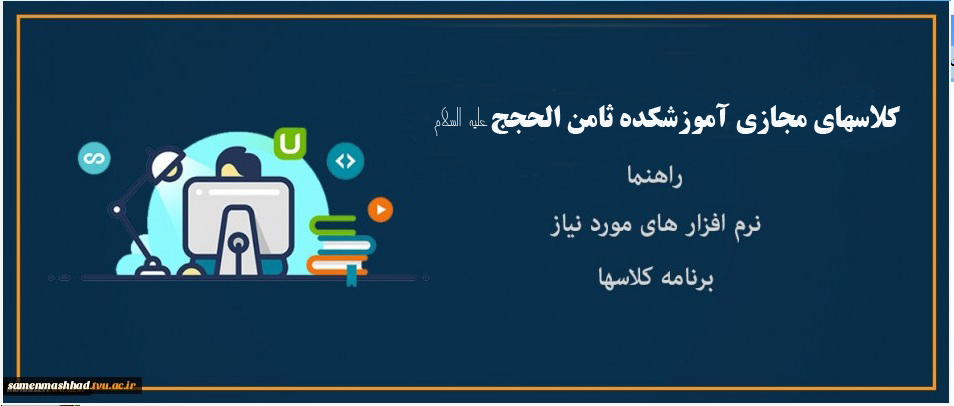 کلاسهای مجازی آموزشکده ثامن الحجج علیه السلام

راهنما

نرم افزار های مورد نیاز

برنامه کلاسها

U

samenmashhad.tvu.ac.ir